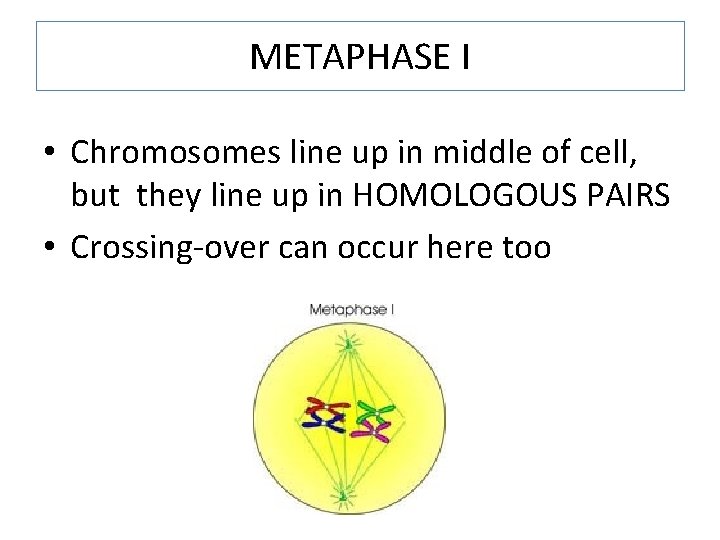 METAPHASE I

• Chromosomes line up in middle of cell, but they line up in HOMOLOGOUS PAIRS
• Crossing-over can occur here too

Metaphase I